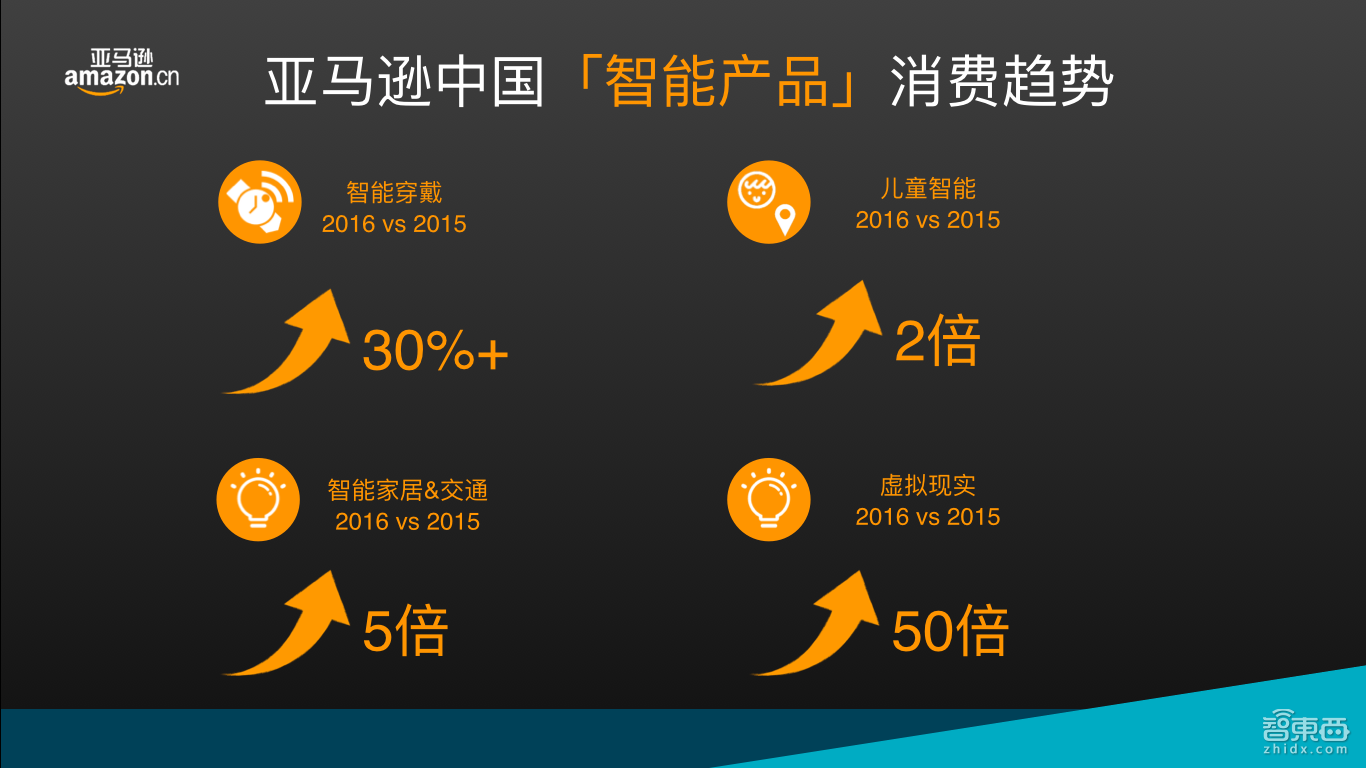 亚马逊
amazon.cn

亚马逊中国「智能产品」消费趋势

智能穿戴
2016 vs 2015

30%+

儿童智能
2016 vs 2015

2倍

智能家居&交通
2016 vs 2015

5倍

虚拟现实
2016 vs 2015

50倍

智東西
zhidx.com